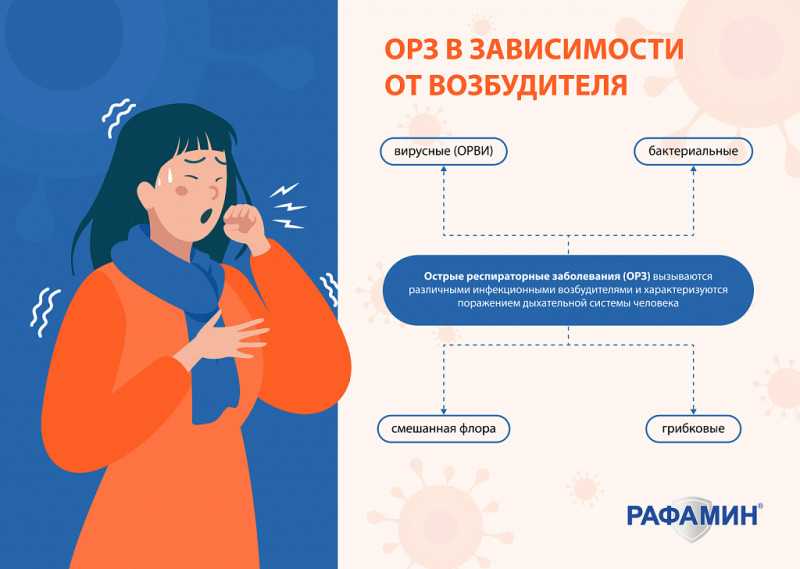 ОРЗ В ЗАВИСИМОСТИ ОТ ВОЗБУДИТЕЛЯ

вирусные (ОРВИ)

бактериальные

Острые респираторные заболевания (ОРЗ) вызываются различными инфекционными возбудителями и характеризуются поражением дыхательной системы человека

смешанная флора

грибковые

РАФАМИН®